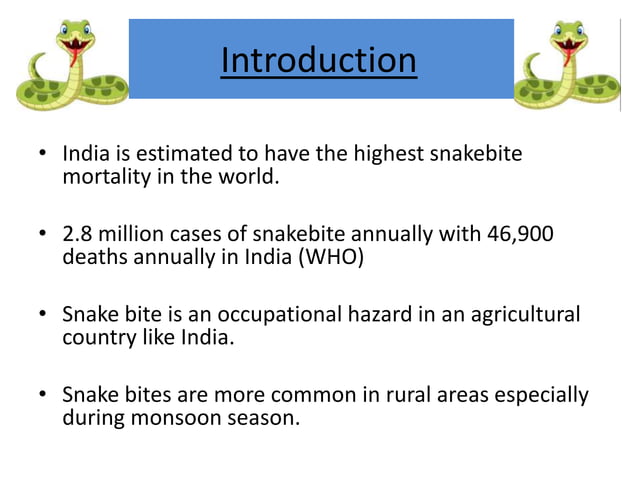 Introduction

• India is estimated to have the highest snakebite mortality in the world.

• 2.8 million cases of snakebite annually with 46,900 deaths annually in India (WHO)

• Snake bite is an occupational hazard in an agricultural country like India.

• Snake bites are more common in rural areas especially during monsoon season.